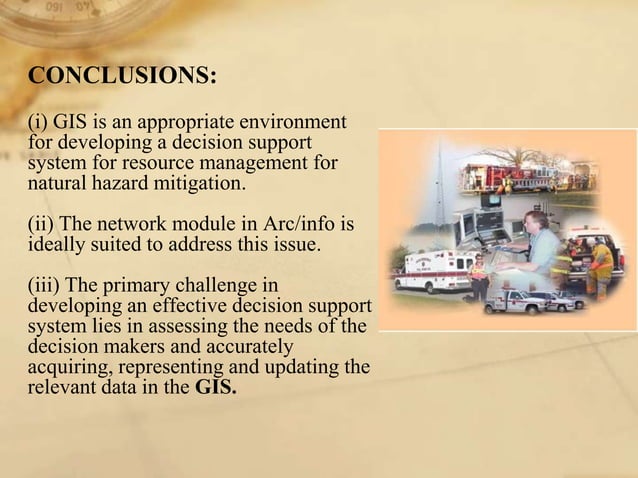 CONCLUSIONS:

(i) GIS is an appropriate environment for developing a decision support system for resource management for natural hazard mitigation.

(ii) The network module in Arc/info is ideally suited to address this issue.

(iii) The primary challenge in developing an effective decision support system lies in assessing the needs of the decision makers and accurately acquiring, representing and updating the relevant data in the GIS.